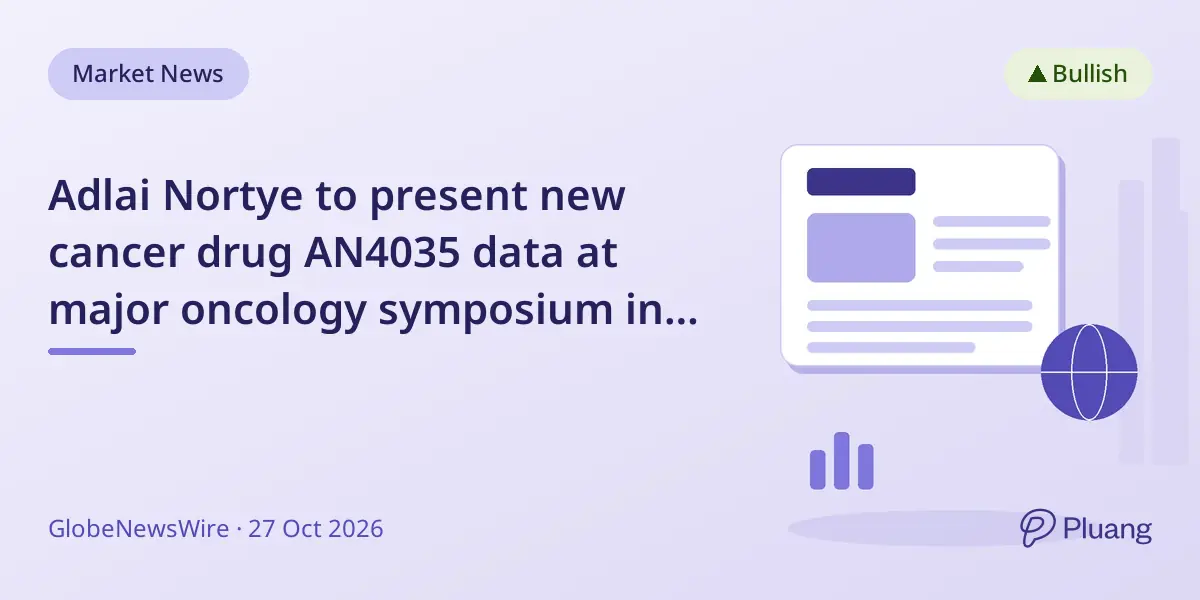 Market News

▲ Bullish

Adlai Nortye to present new cancer drug AN4035 data at major oncology symposium in...

GlobeNewsWire · 27 Oct 2026

Pluang